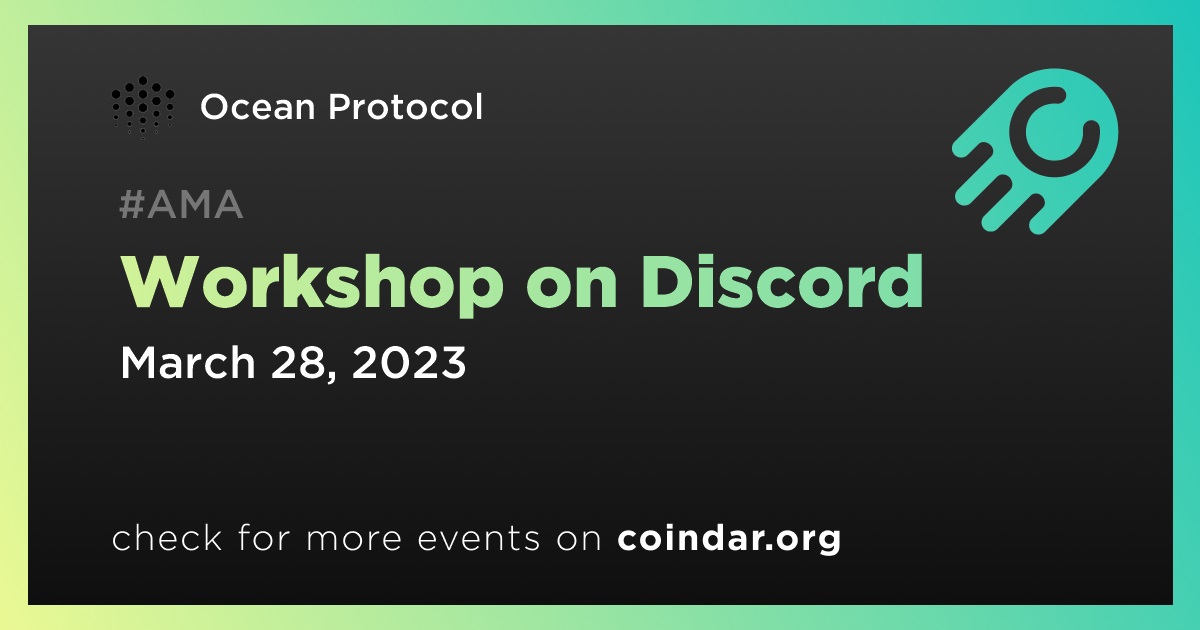 Ocean Protocol

#AMA

Workshop on Discord

March 28, 2023

check for more events on coindar.org